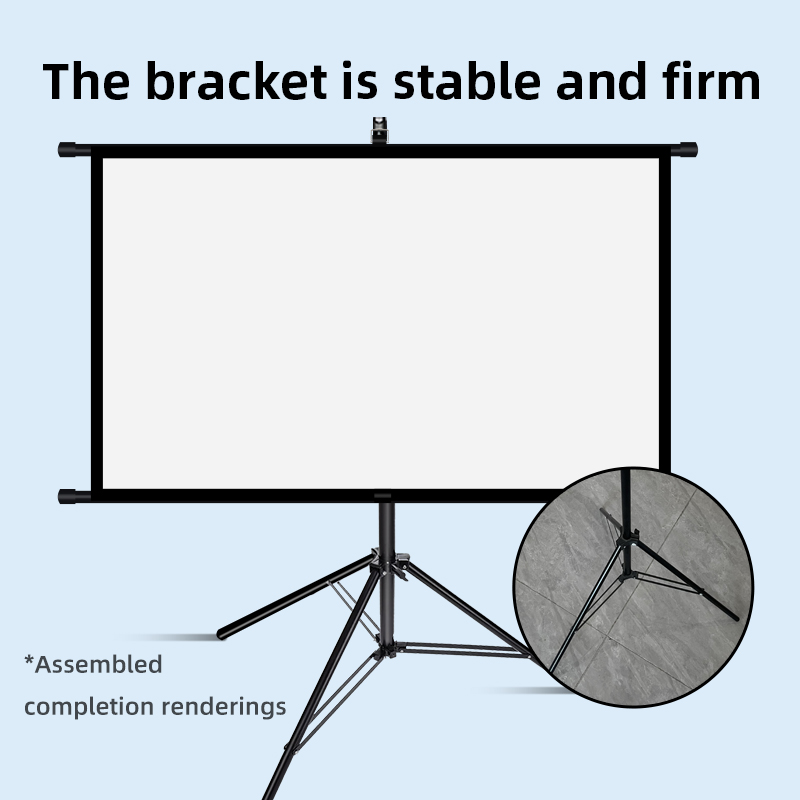 The bracket is stable and firm

*Assembled completion renderings